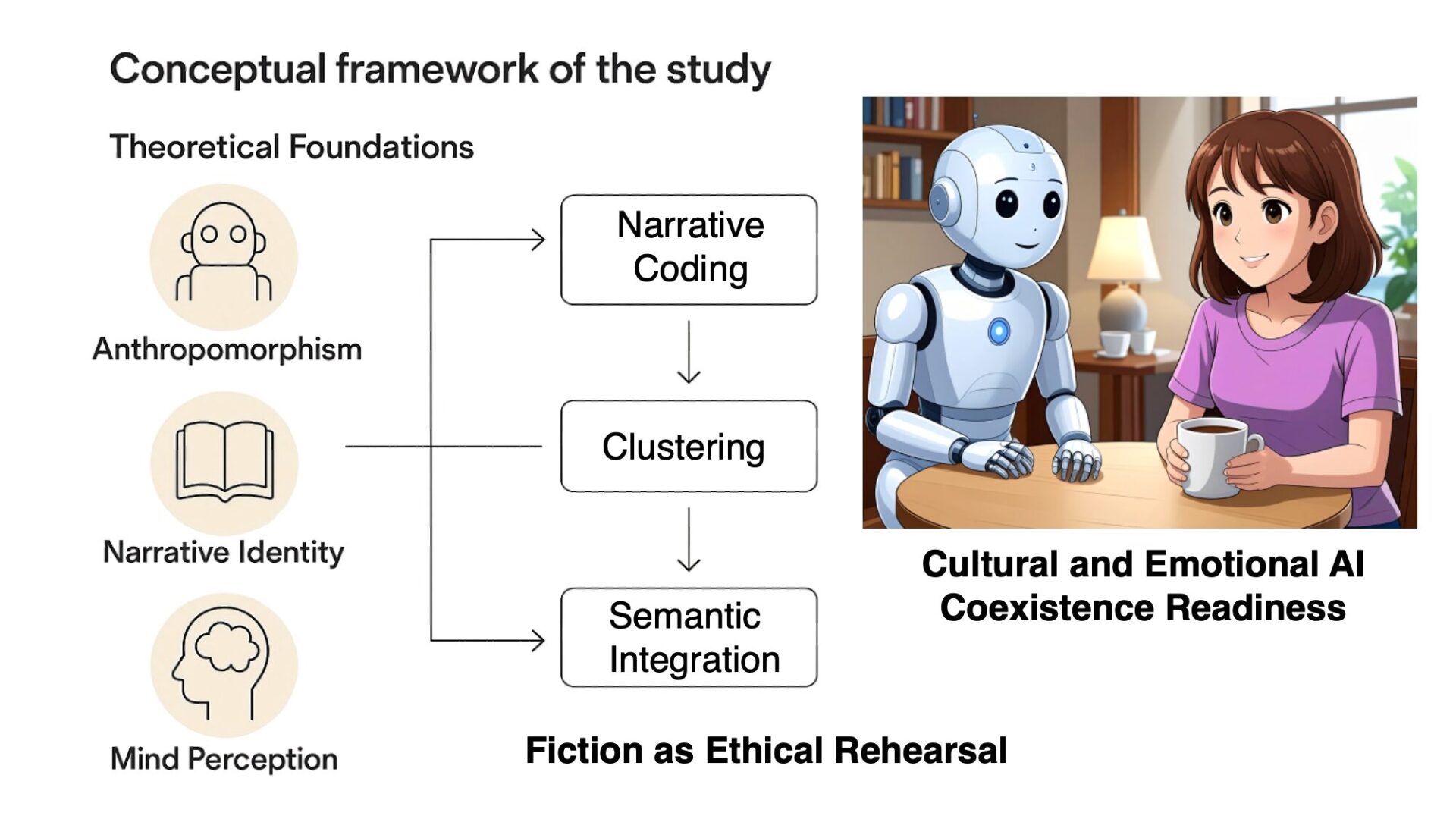 Conceptual framework of the study

Theoretical Foundations

Anthropomorphism

Narrative Identity

Mind Perception

Narrative Coding

Clustering

Semantic Integration

Cultural and Emotional AI Coexistence Readiness

Fiction as Ethical Rehearsal